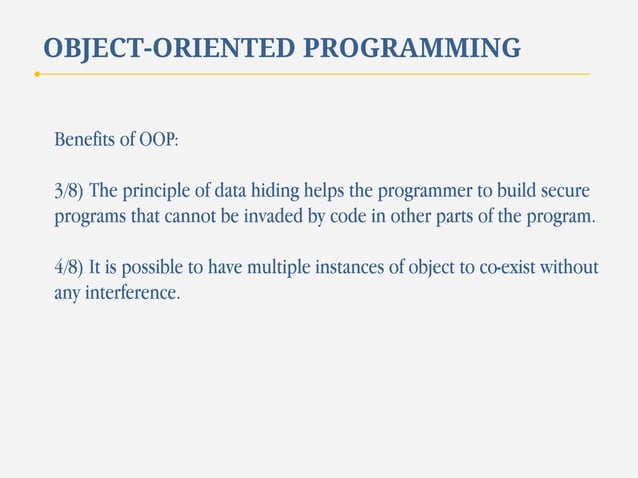 OBJECT-ORIENTED PROGRAMMING

Benefits of OOP:

3/8) The principle of data hiding helps the programmer to build secure programs that cannot be invaded by code in other parts of the program.

4/8) It is possible to have multiple instances of object to co-exist without any interference.